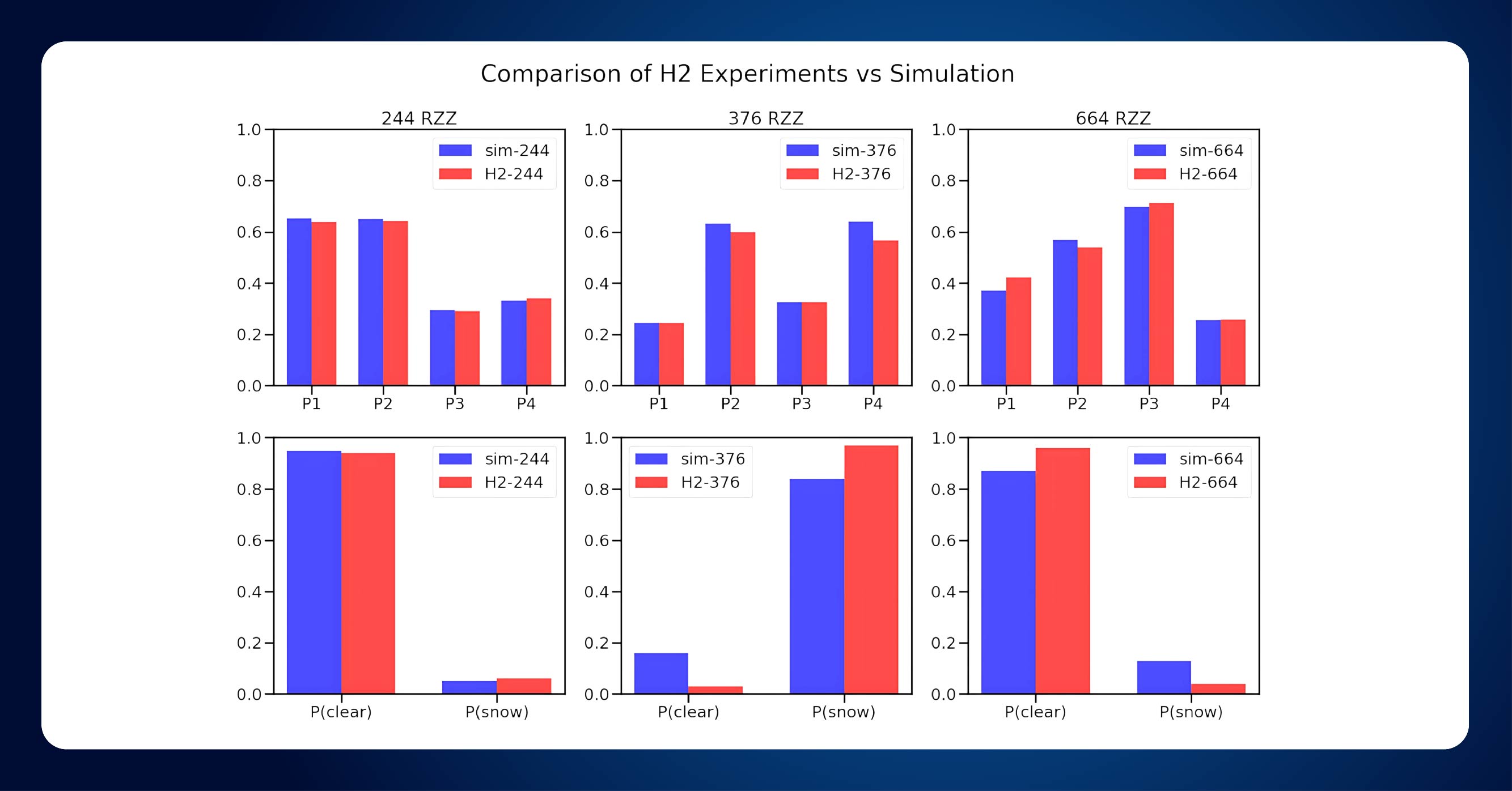 Comparison of H2 Experiments vs Simulation

244 RZZ
1.0
0.8
0.6
0.4
0.2
0.0
sim-244
H2-244
P1
P2
P3
P4

376 RZZ
1.0
0.8
0.6
0.4
0.2
0.0
sim-376
H2-376
P1
P2
P3
P4

664 RZZ
1.0
0.8
0.6
0.4
0.2
0.0
sim-664
H2-664
P1
P2
P3
P4

1.0
0.8
0.6
0.4
0.2
0.0
sim-244
H2-244
P(clear)
P(snow)

1.0
0.8
0.6
0.4
0.2
0.0
sim-376
H2-376
P(clear)
P(snow)

1.0
0.8
0.6
0.4
0.2
0.0
sim-664
H2-664
P(clear)
P(snow)